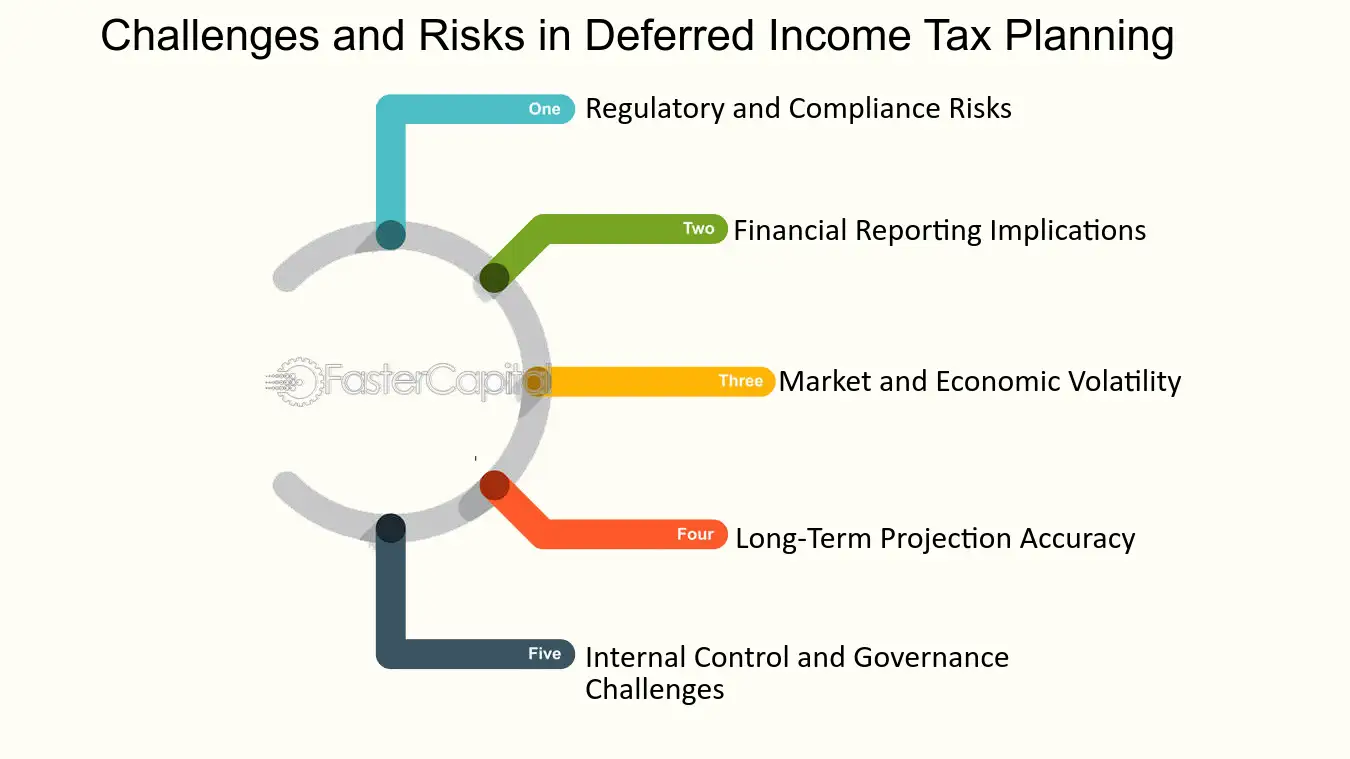 Challenges and Risks in Deferred Income Tax Planning

One Regulatory and Compliance Risks

Two Financial Reporting Implications

FasterCapital

Three Market and Economic Volatility

Four Long-Term Projection Accuracy

Five Internal Control and Governance Challenges